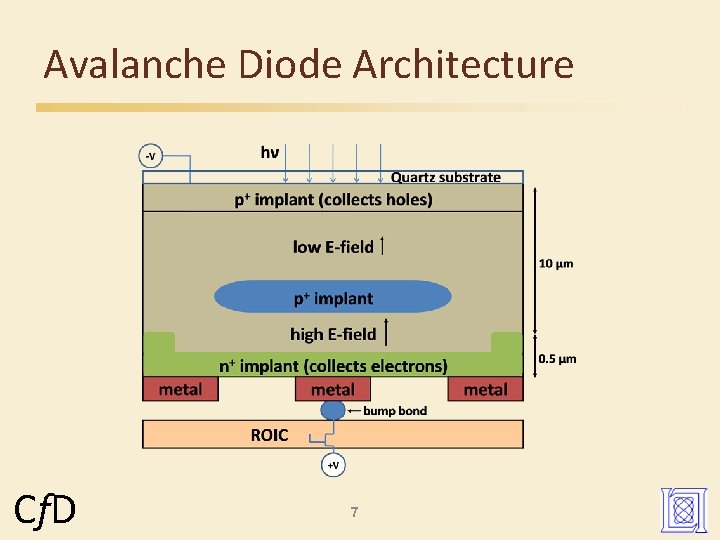 Avalanche Diode Architecture

-V

hν

Quartz substrate

$p^+$ implant (collects holes)

low E-field

10 μm

$p^+$ implant

high E-field

0.5 μm

$n^+$ implant (collects electrons)

metal

metal

metal

bump bond

ROIC

+V

CfD

7